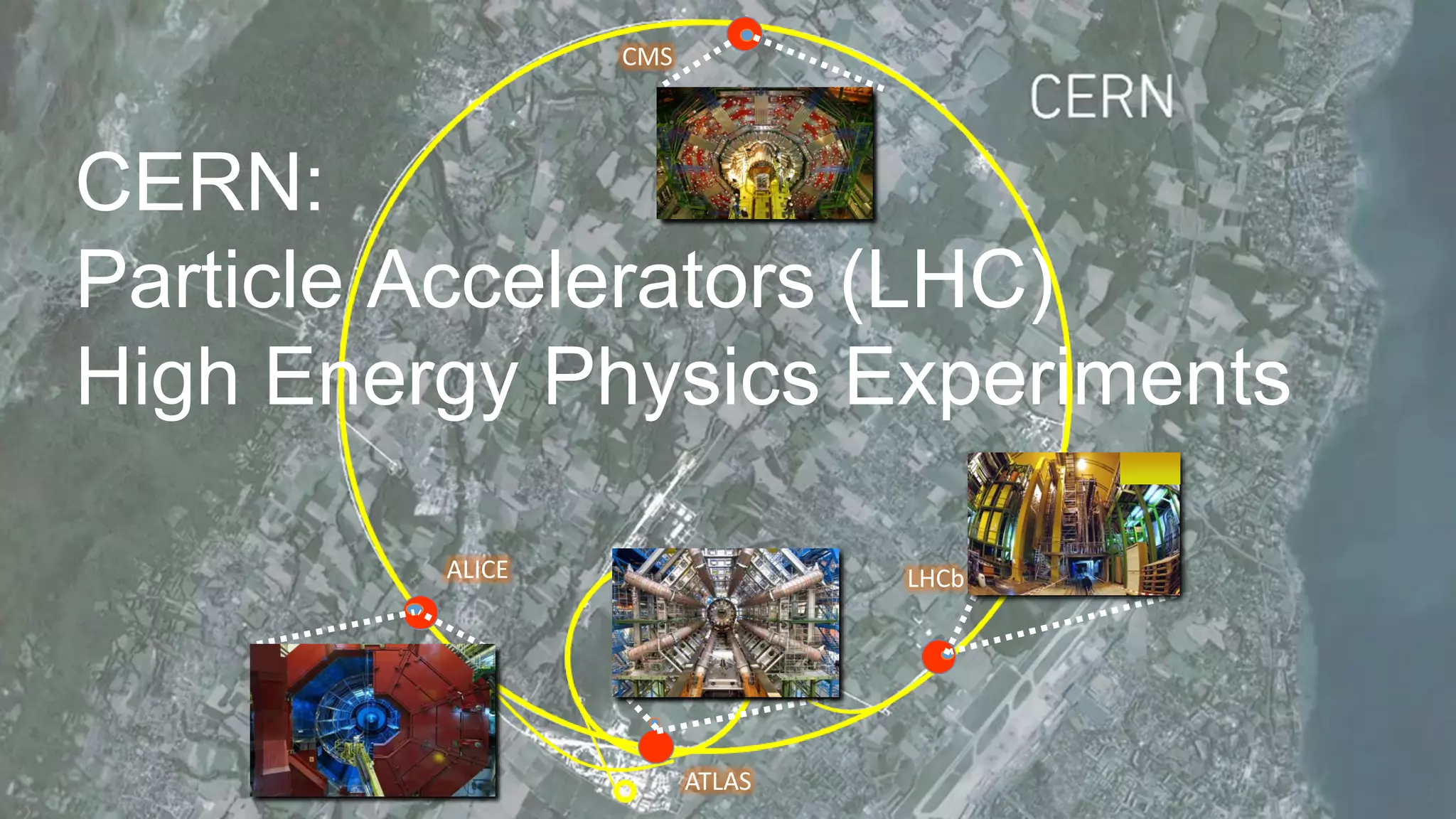 CMS

CERN

CERN:
Particle Accelerators (LHC)
High Energy Physics Experiments

ALICE

LHCb

ATLAS